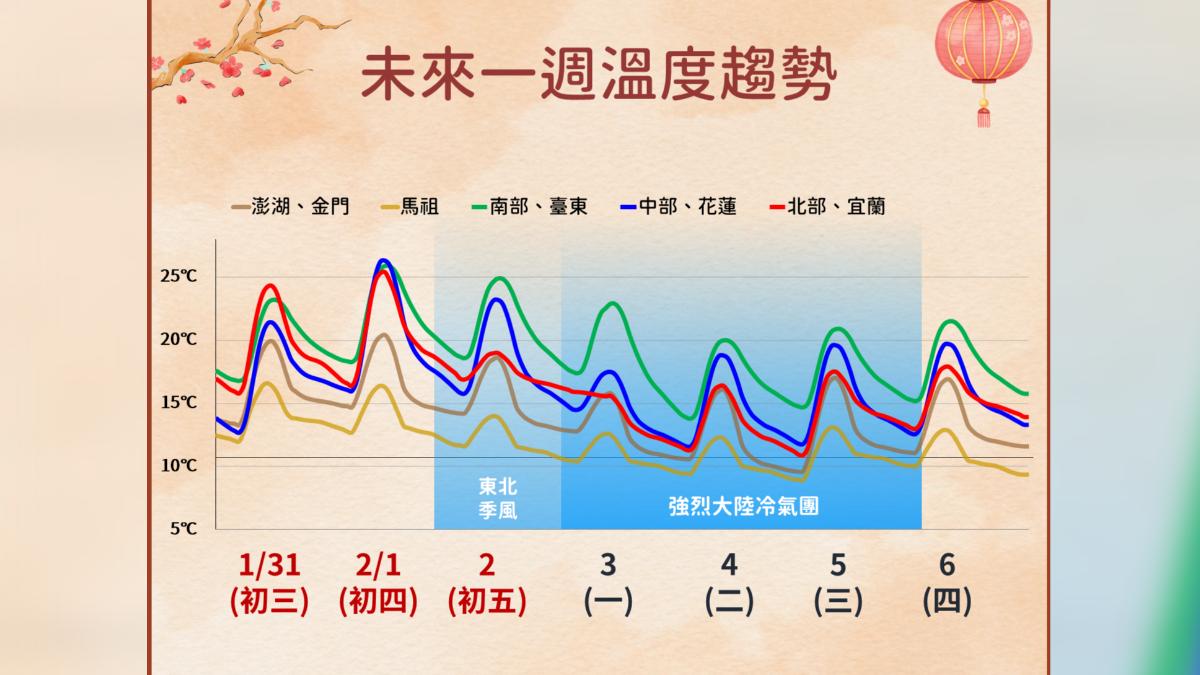 未來一週溫度趨勢

澎湖、金門 馬祖 南部、臺東 中部、花蓮 北部、宜蘭

25℃
20℃
15℃
10℃
5℃

東北季風

強烈大陸冷氣團

1/31 (初三)
2/1 (初四)
2 (初五)
3 (一)
4 (二)
5 (三)
6 (四)